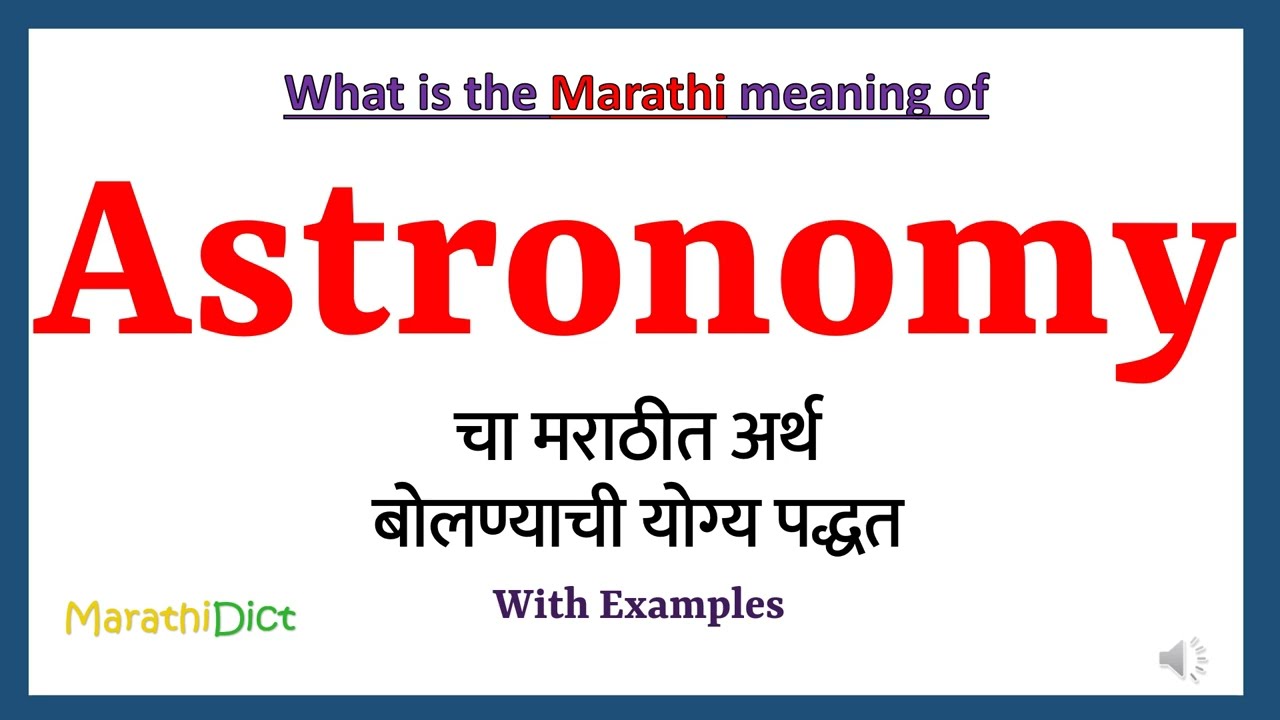 What is the Marathi meaning of

Astronomy

चा मराठीत अर्थ
बोलण्याची योग्य पद्धत

With Examples

MarathiDict